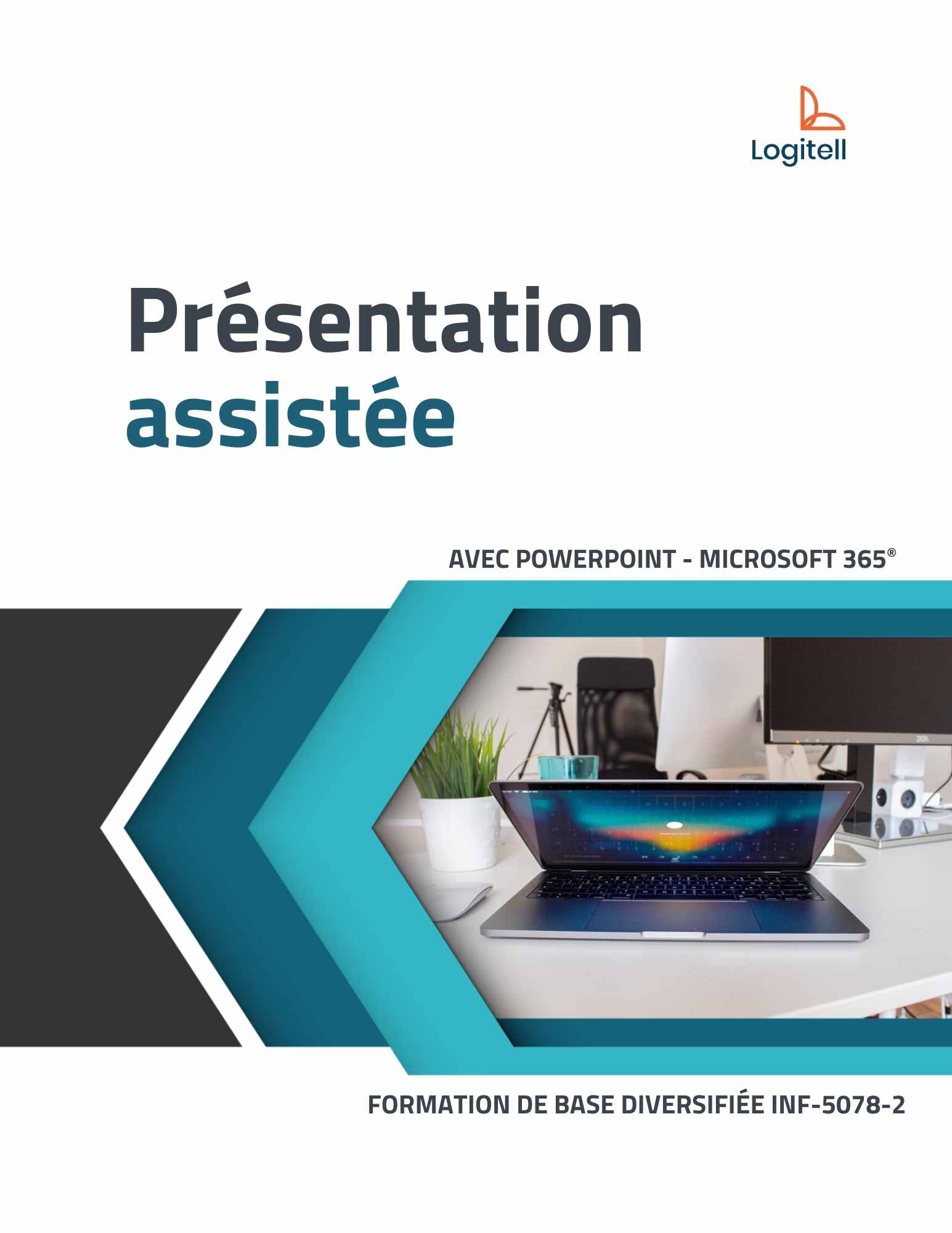 Logitell

Présentation assistée

AVEC POWERPOINT - MICROSOFT 365®

FORMATION DE BASE DIVERSIFIÉE INF-5078-2